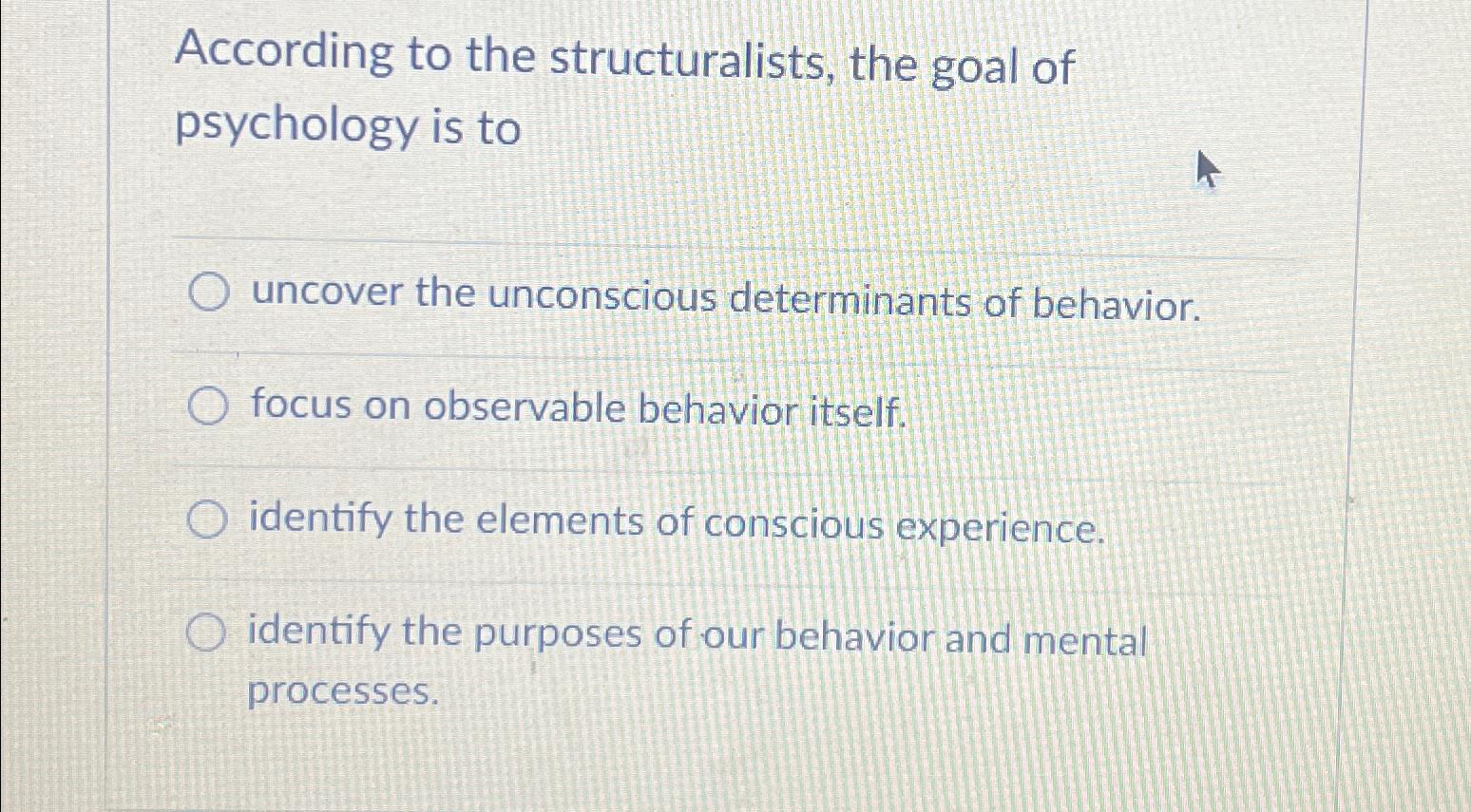 According to the structuralists, the goal of psychology is to

uncover the unconscious determinants of behavior.

focus on observable behavior itself.

identify the elements of conscious experience.

identify the purposes of our behavior and mental processes.